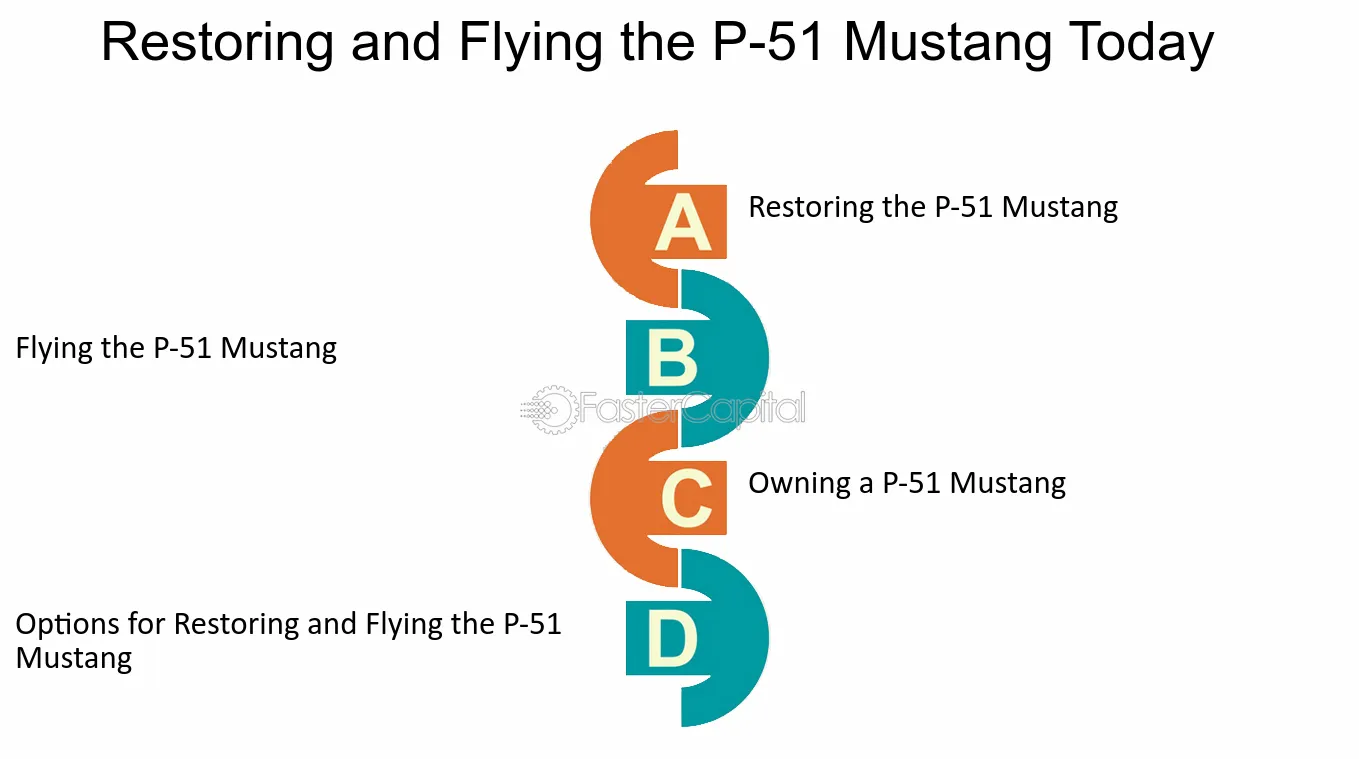 Restoring and Flying the P-51 Mustang Today

A
Restoring the P-51 Mustang

B
Flying the P-51 Mustang

FasterCapital

C
Owning a P-51 Mustang

D
Options for Restoring and Flying the P-51 Mustang